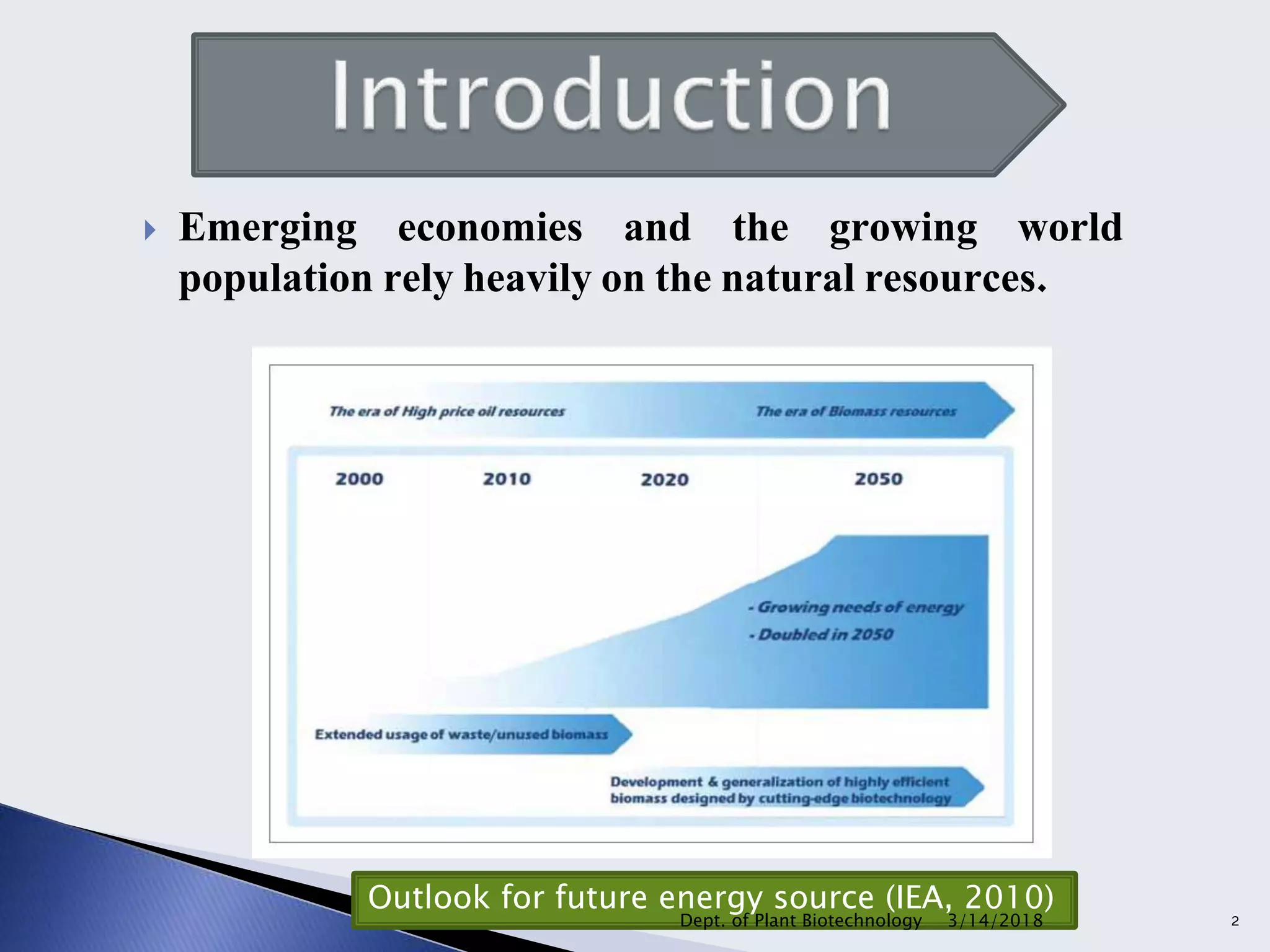 Introduction

Emerging economies and the growing world population rely heavily on the natural resources.

The era of High price oil resources

The era of Biomass resources

2000

2010

2020

2050

- Growing needs of energy
- Doubled in 2050

Extended usage of waste/unused biomass

Development & generalization of highly efficient biomass designed by cutting-edge biotechnology

Outlook for future energy source (IEA, 2010)

Dept. of Plant Biotechnology 3/14/2018

2